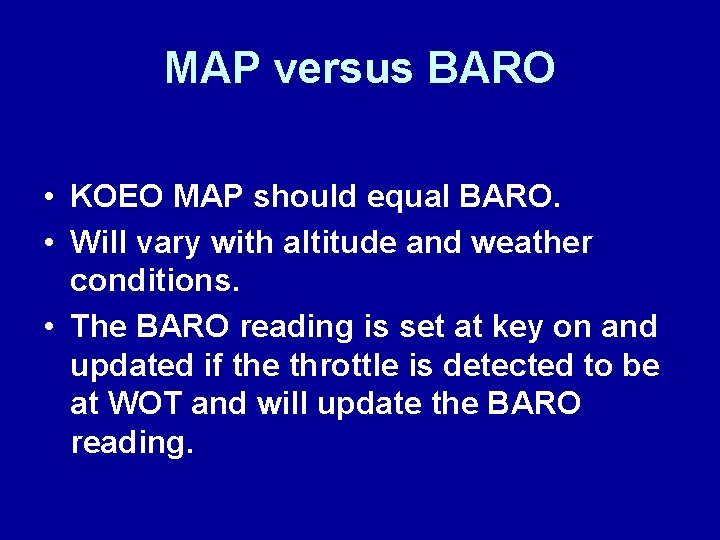 MAP versus BARO

• KOEO MAP should equal BARO.

• Will vary with altitude and weather conditions.

• The BARO reading is set at key on and updated if the throttle is detected to be at WOT and will update the BARO reading.